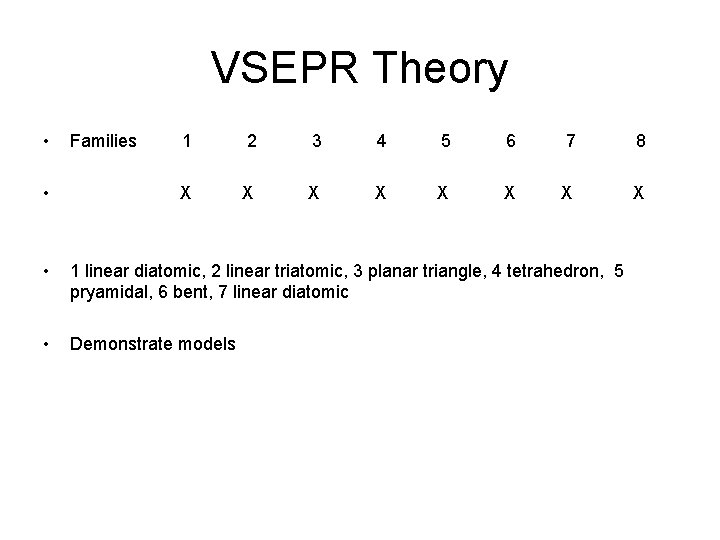 VSEPR Theory

• Families 1 2 3 4 5 6 7 8

• X X X X X X X X

• 1 linear diatomic, 2 linear triatomic, 3 planar triangle, 4 tetrahedron, 5 pryamidal, 6 bent, 7 linear diatomic

• Demonstrate models